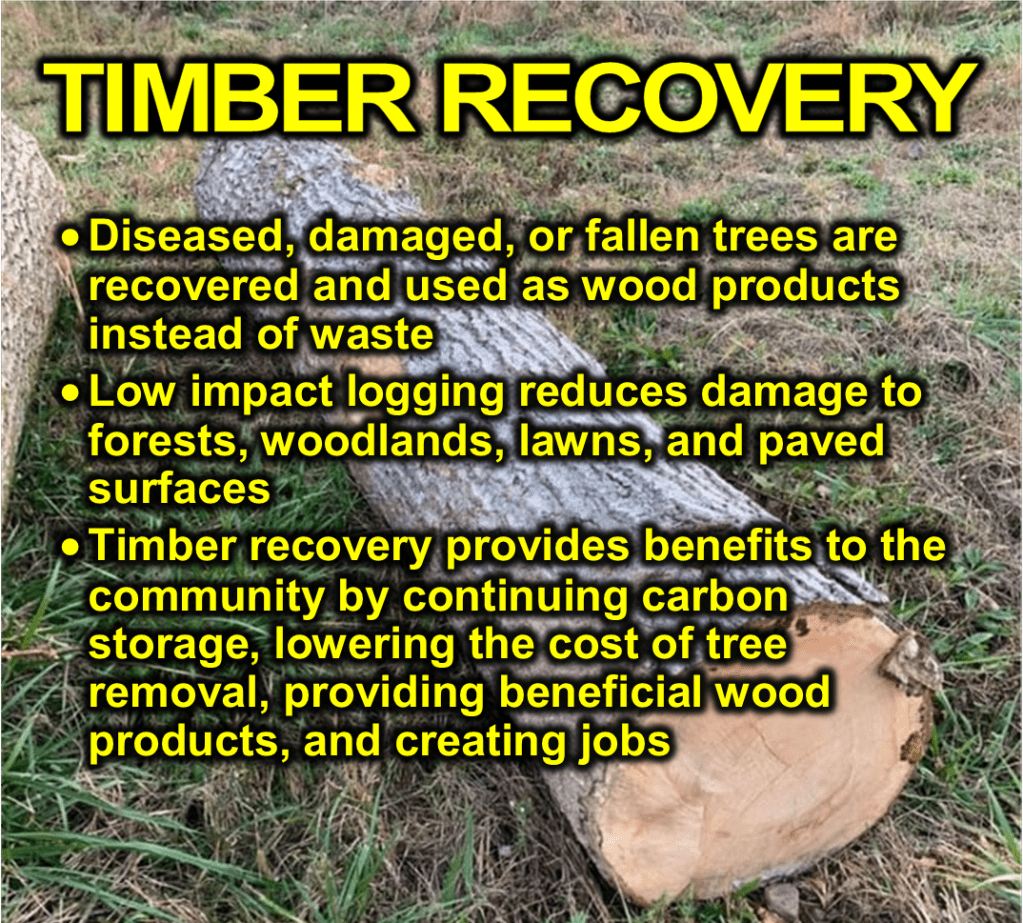 TIMBER RECOVERY

• Diseased, damaged, or fallen trees are recovered and used as wood products instead of waste

• Low impact logging reduces damage to forests, woodlands, lawns, and paved surfaces

• Timber recovery provides benefits to the community by continuing carbon storage, lowering the cost of tree removal, providing beneficial wood products, and creating jobs